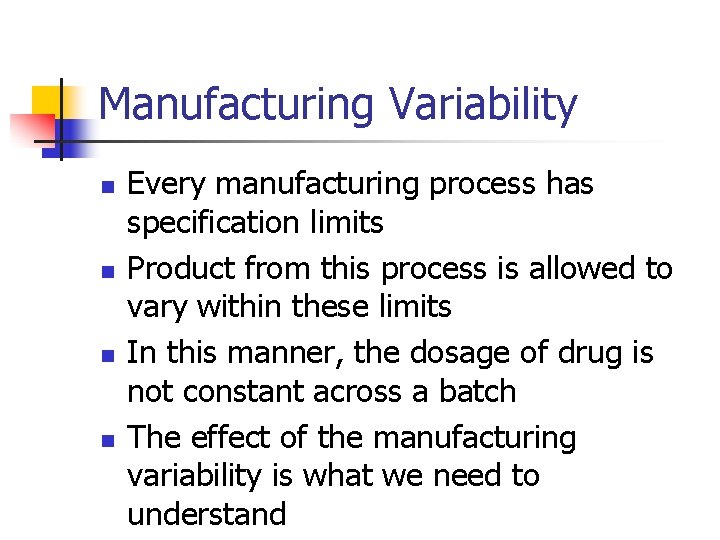 Manufacturing Variability

- Every manufacturing process has specification limits
- Product from this process is allowed to vary within these limits
- In this manner, the dosage of drug is not constant across a batch
- The effect of the manufacturing variability is what we need to understand